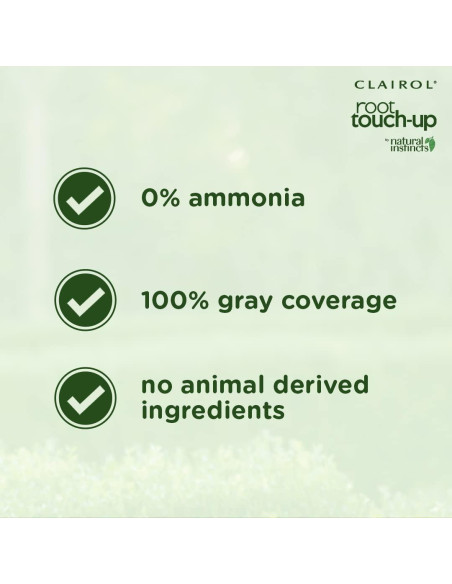 CLAIROL®

root touch-up

by natural instincts

0% ammonia

100% gray coverage

no animal derived ingredients